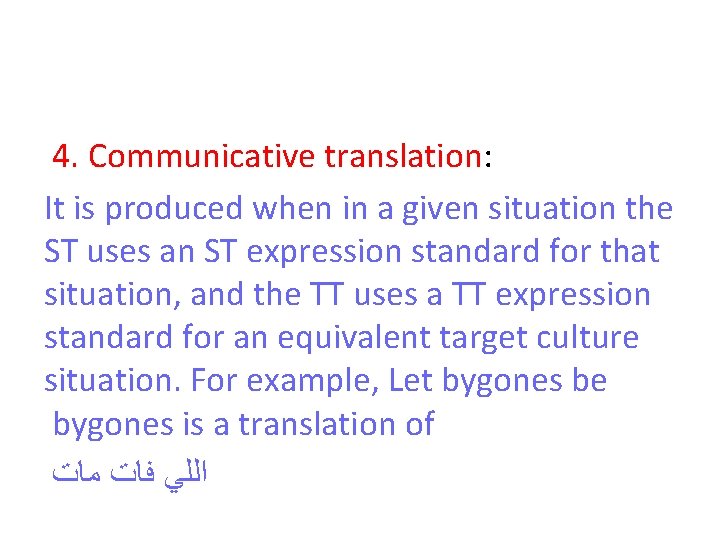 4. Communicative translation:

It is produced when in a given situation the ST uses an ST expression standard for that situation, and the TT uses a TT expression standard for an equivalent target culture situation. For example, Let bygones be bygones is a translation of

اللي فات مات